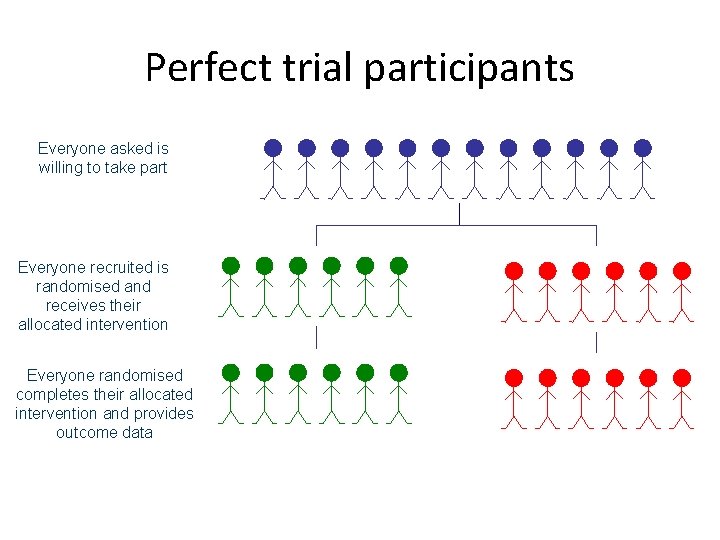 Perfect trial participants

Everyone asked is willing to take part

Everyone recruited is randomised and receives their allocated intervention

Everyone randomised completes their allocated intervention and provides outcome data